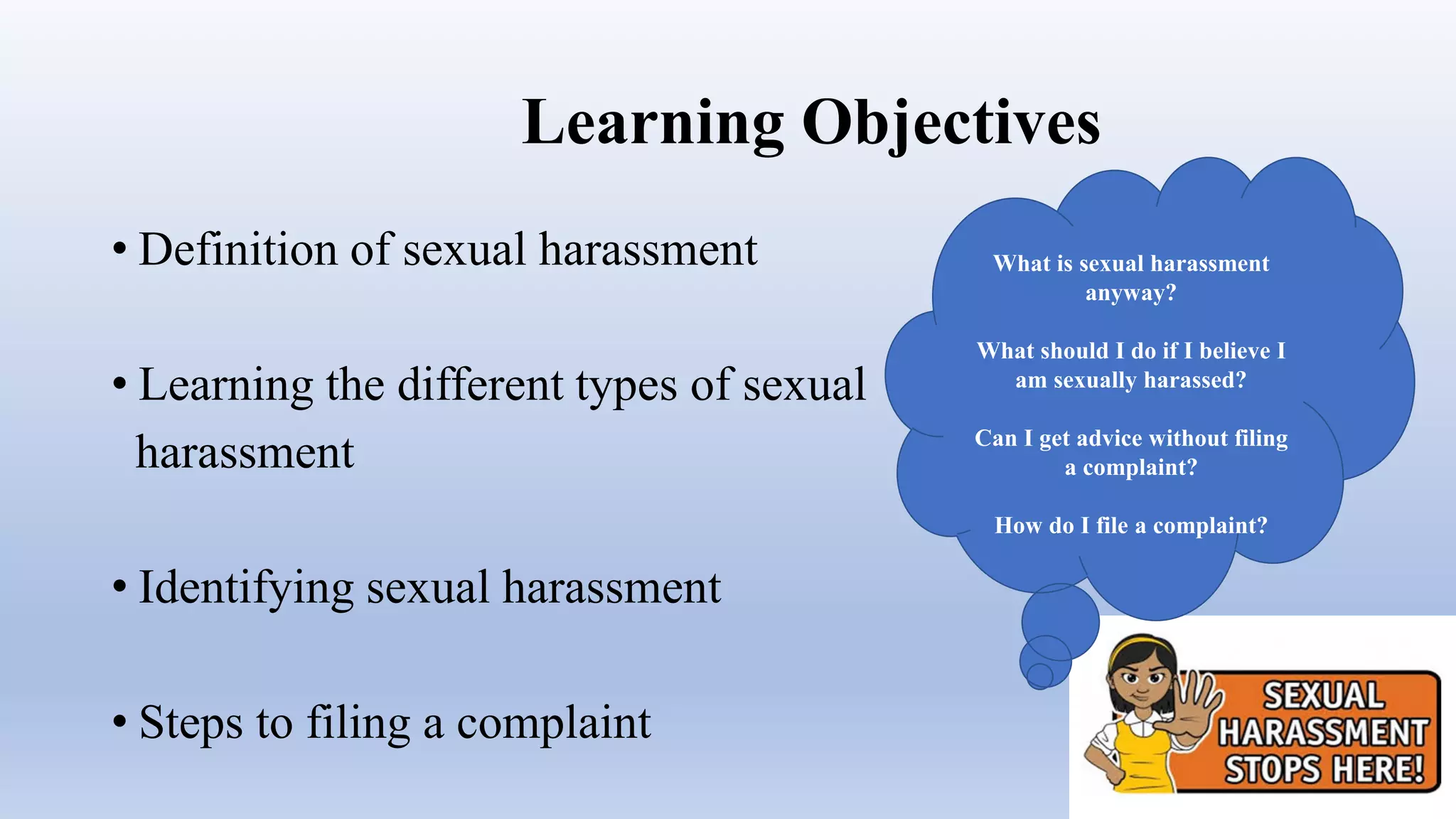 Learning Objectives

• Definition of sexual harassment

• Learning the different types of sexual harassment

• Identifying sexual harassment

• Steps to filing a complaint

What is sexual harassment anyway?

What should I do if I believe I am sexually harassed?

Can I get advice without filing a complaint?

How do I file a complaint?

SEXUAL HARASSMENT STOPS HERE!